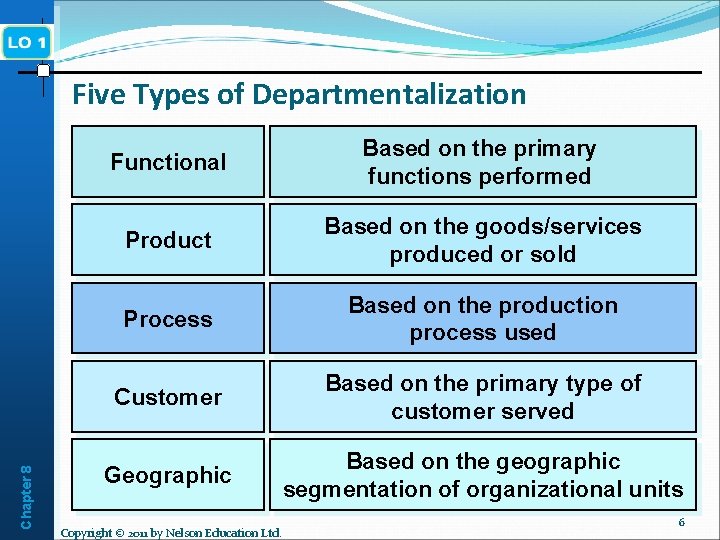 LO 1

Five Types of Departmentalization

| | |
|---|---|
| Functional | Based on the primary functions performed |
| Product | Based on the goods/services produced or sold |
| Process | Based on the production process used |
| Customer | Based on the primary type of customer served |
| Geographic | Based on the geographic segmentation of organizational units |

Chapter 8

Copyright © 2011 by Nelson Education Ltd.

6